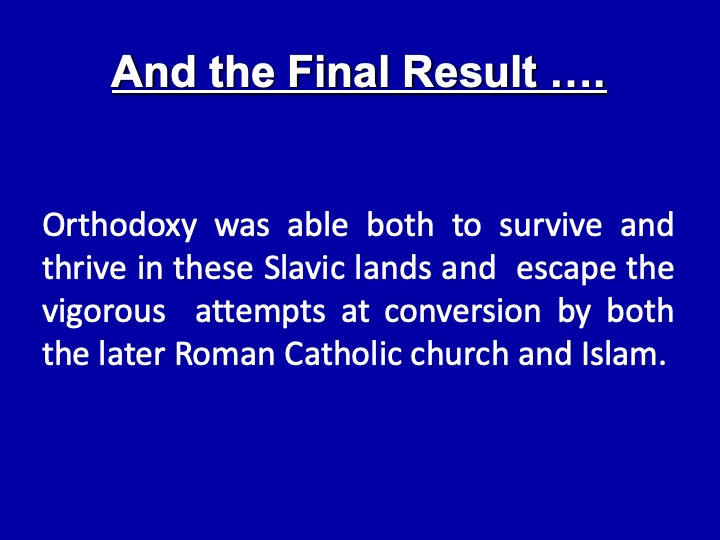 And the Final Result ….

Orthodoxy was able both to survive and thrive in these Slavic lands and escape the vigorous attempts at conversion by both the later Roman Catholic church and Islam.